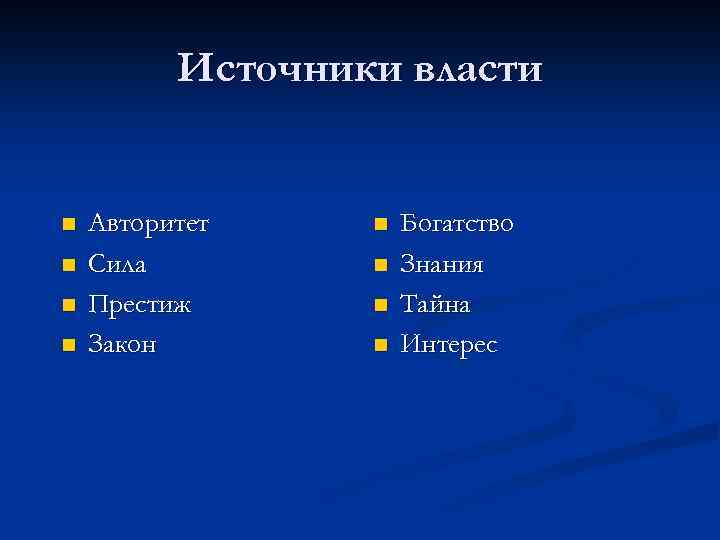 Источники власти

- Авторитет
- Сила
- Престиж
- Закон

- Богатство
- Знания
- Тайна
- Интерес